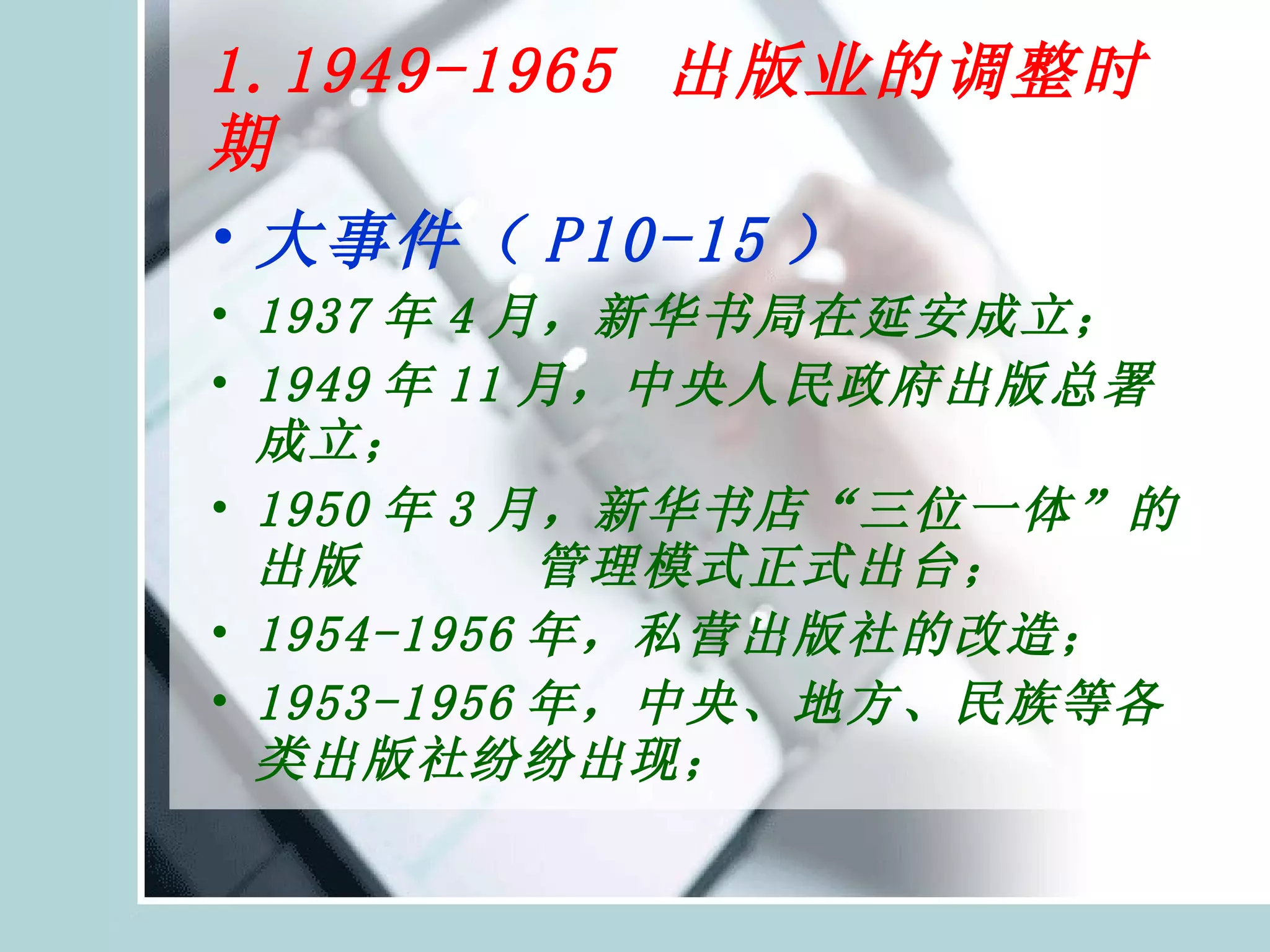 1. 1949-1965 出版业的调整时期

• 大事件（P10-15）
• 1937 年 4 月，新华书局在延安成立；
• 1949 年 11 月，中央人民政府出版总署成立；
• 1950 年 3 月，新华书店“三位一体”的出版 管理模式正式出台；
• 1954-1956 年，私营出版社的改造；
• 1953-1956 年，中央、地方、民族等各类出版社纷纷出现；